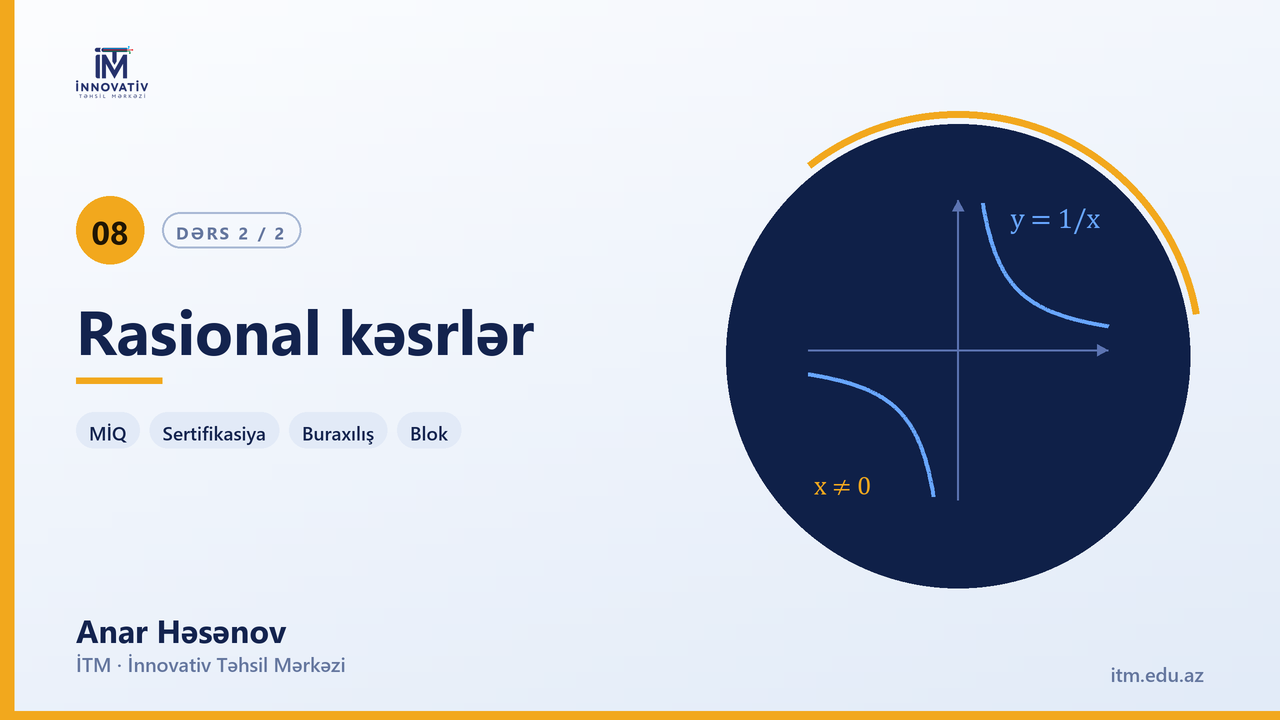 İTM
İNNOVATİV
Təhsil Mərkəzi

08

DƏRS 2 / 2

Rasional kəsrlər

MİQ

Sertifikasiya

Buraxılış

Blok

$y = 1/x$

$x \neq 0$

Anar Həsənov

İTM · İnnovativ Təhsil Mərkəzi

itm.edu.az